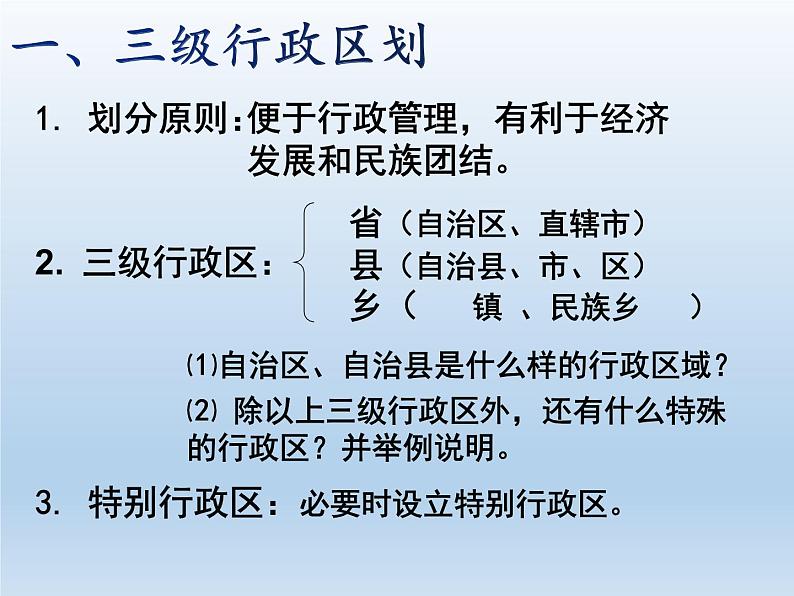 一、三级行政区划

1. 划分原则：便于行政管理，有利于经济发展和民族团结。

2. 三级行政区：
省（自治区、直辖市）
县（自治县、市、区）
乡（ 镇 、民族乡 ）

⑴自治区、自治县是什么样的行政区域？
⑵ 除以上三级行政区外，还有什么特殊的行政区？并举例说明。

3. 特别行政区：必要时设立特别行政区。